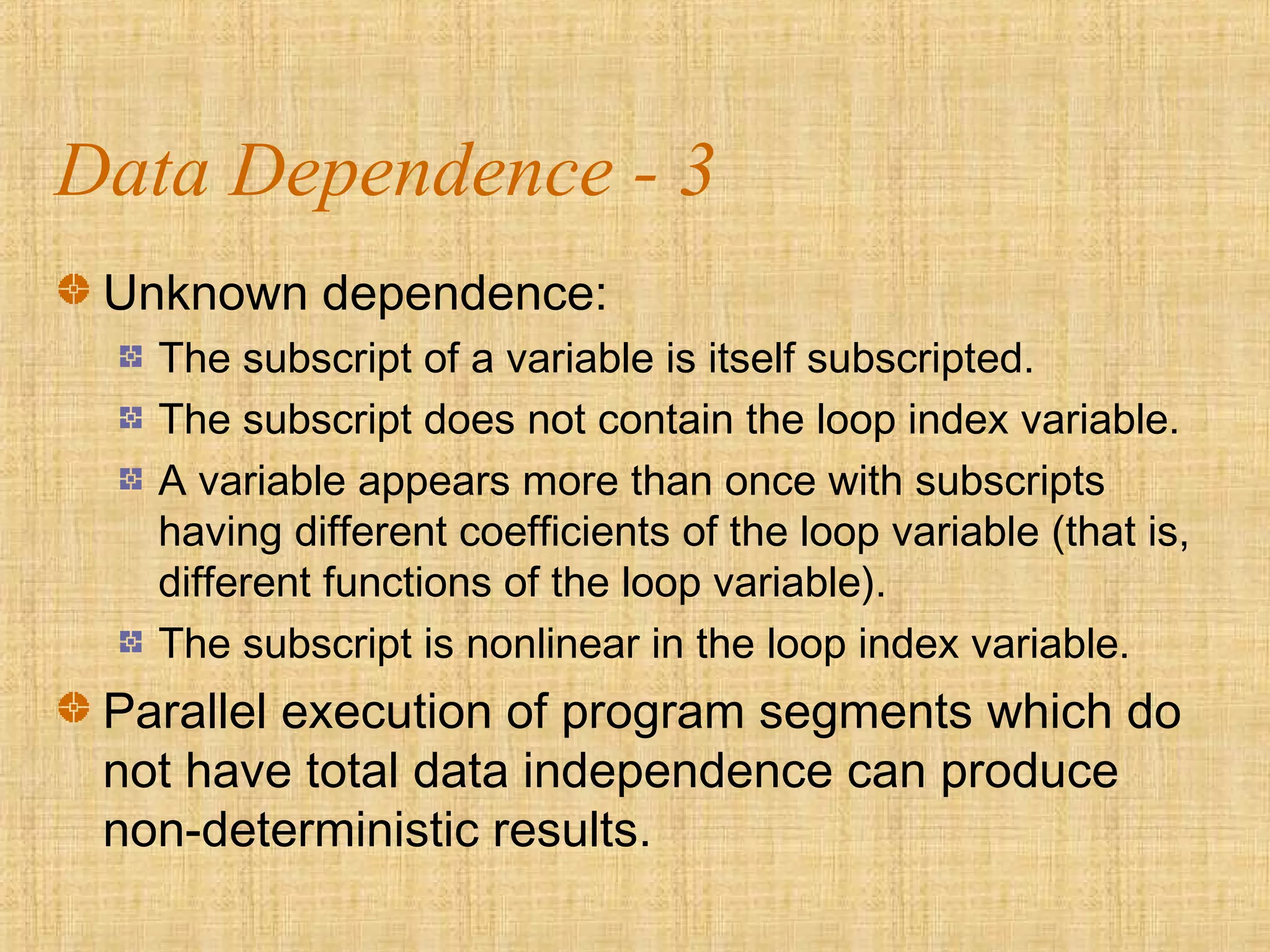 Data Dependence - 3

Unknown dependence:

The subscript of a variable is itself subscripted.

The subscript does not contain the loop index variable.

A variable appears more than once with subscripts having different coefficients of the loop variable (that is, different functions of the loop variable).

The subscript is nonlinear in the loop index variable.

Parallel execution of program segments which do not have total data independence can produce non-deterministic results.